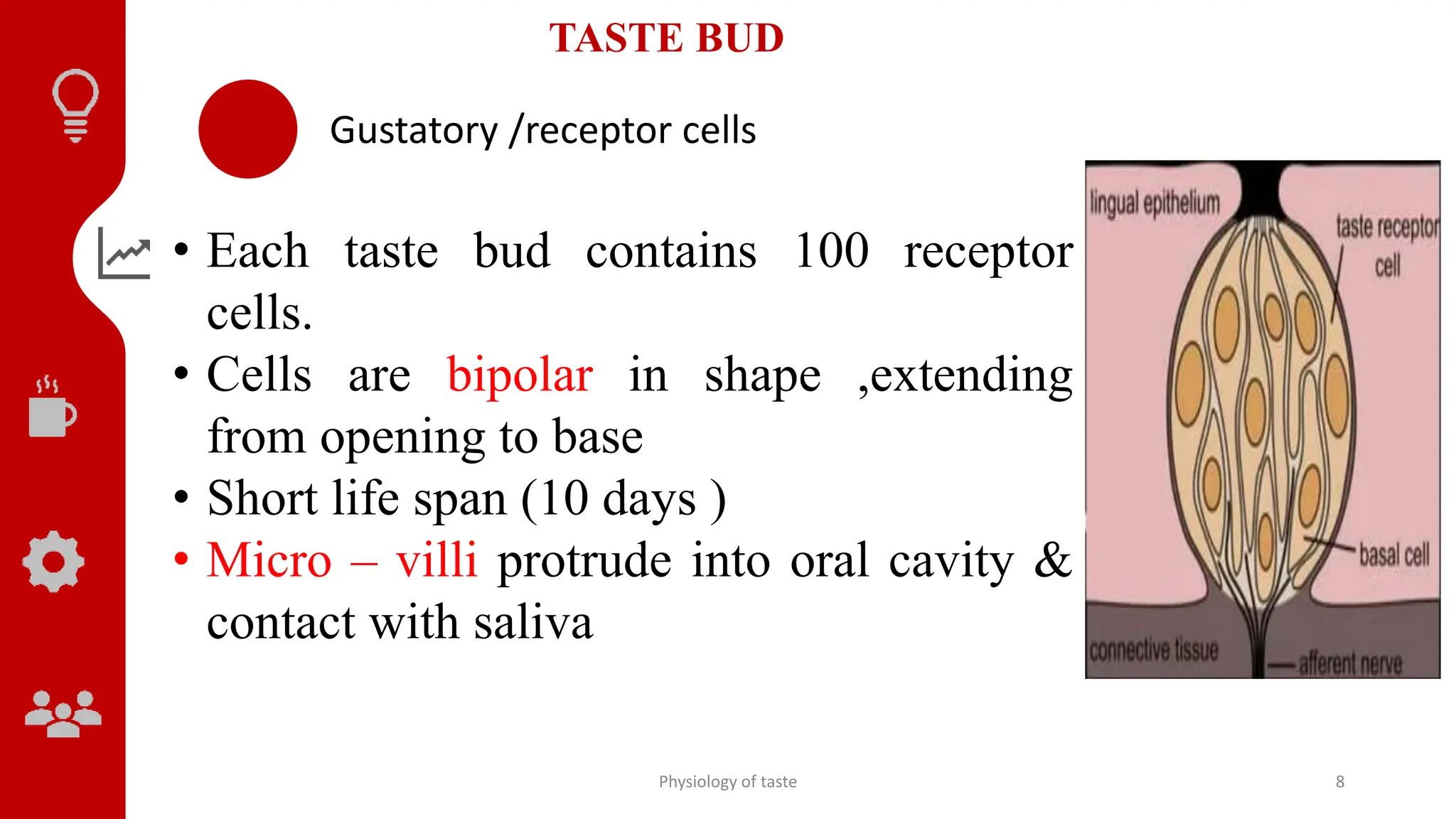 TASTE BUD

Gustatory /receptor cells

• Each taste bud contains 100 receptor cells.
• Cells are bipolar in shape ,extending from opening to base
• Short life span (10 days )
• Micro – villi protrude into oral cavity & contact with saliva

lingual epithelium
taste receptor cell
basal cell
connective tissue
afferent nerve

Physiology of taste
8